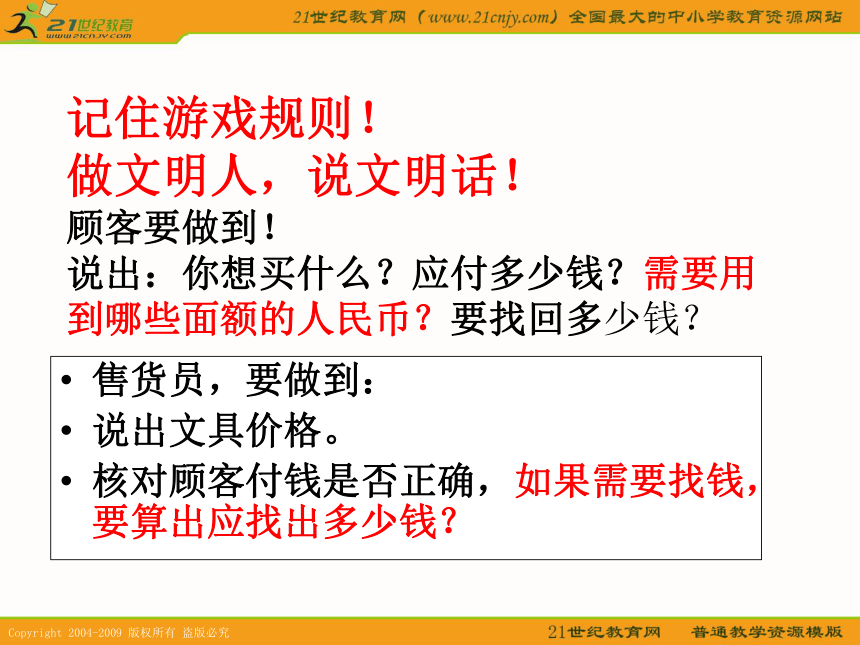 21世纪教育
www.21cnjy.com

21世纪教育网（www.21cnjy.com）全国最大的中小学教育资源网站

记住游戏规则！
做文明人，说文明话！
顾客要做到！
说出：你想买什么？应付多少钱？需要用到哪些面额的人民币？要找回多少钱？

• 售货员，要做到：
• 说出文具价格。
• 核对顾客付钱是否正确，如果需要找钱，要算出应找出多少钱？

Copyright 2004-2009 版权所有 盗版必究

21世纪教育网 普通教学资源模版